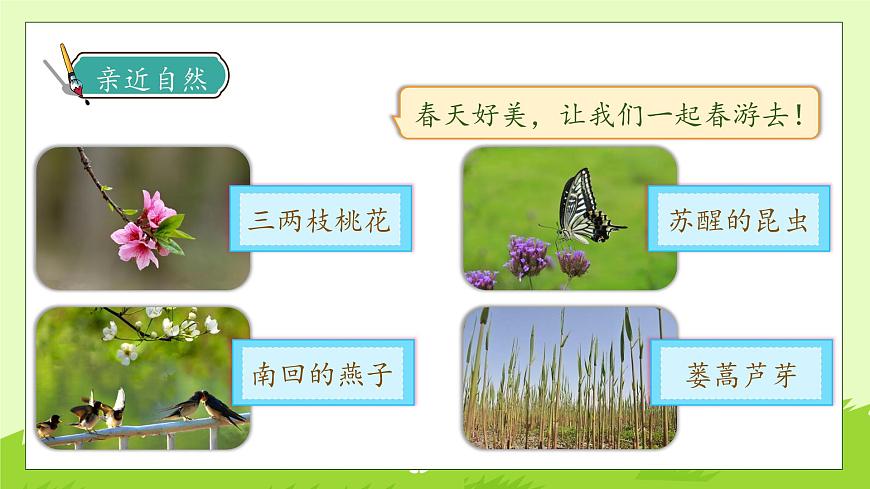 亲近自然

春天好美，让我们一起春游去！

三两枝桃花

苏醒的昆虫

南回的燕子

蒌蒿芦芽